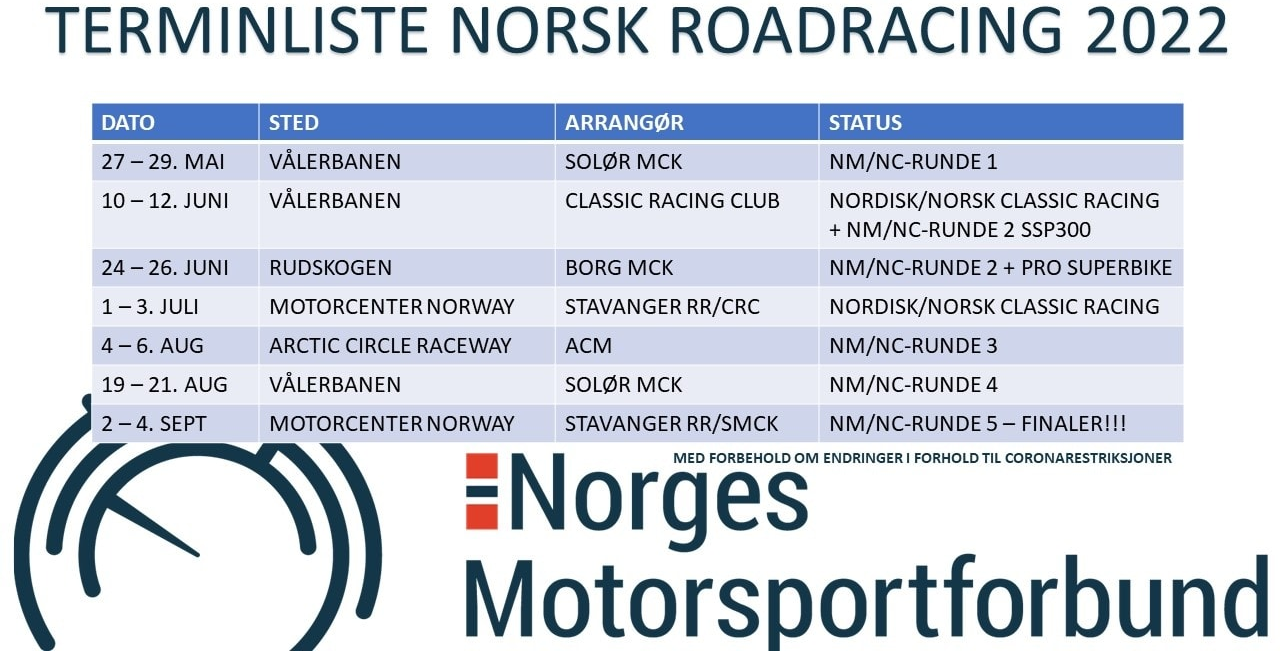 TERMINLISTE NORSK ROADRACING 2022

| DATO | STED | ARRANGØR | STATUS |
|---|---|---|---|
| 27 – 29. MAI | VÅLERBANEN | SOLØR MCK | NM/NC-RUNDE 1 |
| 10 – 12. JUNI | VÅLERBANEN | CLASSIC RACING CLUB | NORDISK/NORSK CLASSIC RACING + NM/NC-RUNDE 2 SSP300 |
| 24 – 26. JUNI | RUDSKOGEN | BORG MCK | NM/NC-RUNDE 2 + PRO SUPERBIKE |
| 1 – 3. JULI | MOTORCENTER NORWAY | STAVANGER RR/CRC | NORDISK/NORSK CLASSIC RACING |
| 4 – 6. AUG | ARCTIC CIRCLE RACEWAY | ACM | NM/NC-RUNDE 3 |
| 19 – 21. AUG | VÅLERBANEN | SOLØR MCK | NM/NC-RUNDE 4 |
| 2 – 4. SEPT | MOTORCENTER NORWAY | STAVANGER RR/SMCK | NM/NC-RUNDE 5 – FINALER!!! |

MED FORBEHOLD OM ENDRINGER I FORHOLD TIL CORONARESTRIKSJONER

Norges Motorsportforbund